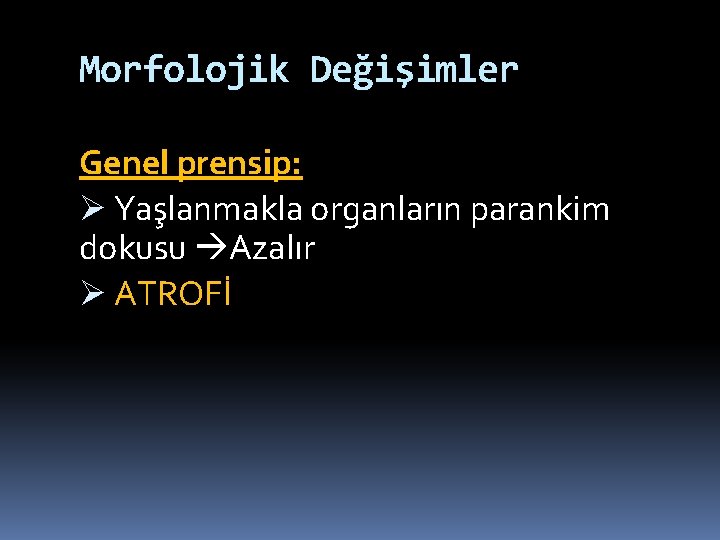 Morfolojik Değişimler

Genel prensip:

➢ Yaşlanmakla organların parankim dokusu →Azalır

➢ ATROFİ